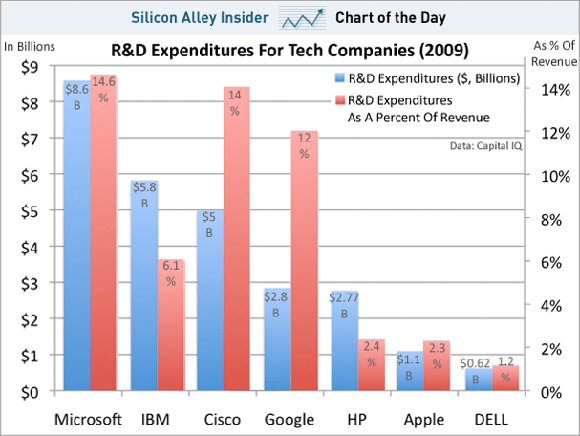 Silicon Alley Insider Chart of the Day

In Billions

R&D Expenditures For Tech Companies (2009)

As % Of Revenue

R&D Expenditures ($, Billions)
R&D Expenditures As A Percent Of Revenue

Data: Capital IQ

$9
$8
$7
$6
$5
$4
$3
$2
$1
$0

14%
12%
10%
8%
6%
4%
2%
0%

$8.6 B
14.6 %
$5.8 B
6.1 %
$5 B
14 %
$2.8 B
12 %
$2.77 B
2.4 %
$1.1 B
2.3 %
$0.62 B
1.2 %

Microsoft IBM Cisco Google HP Apple DELL